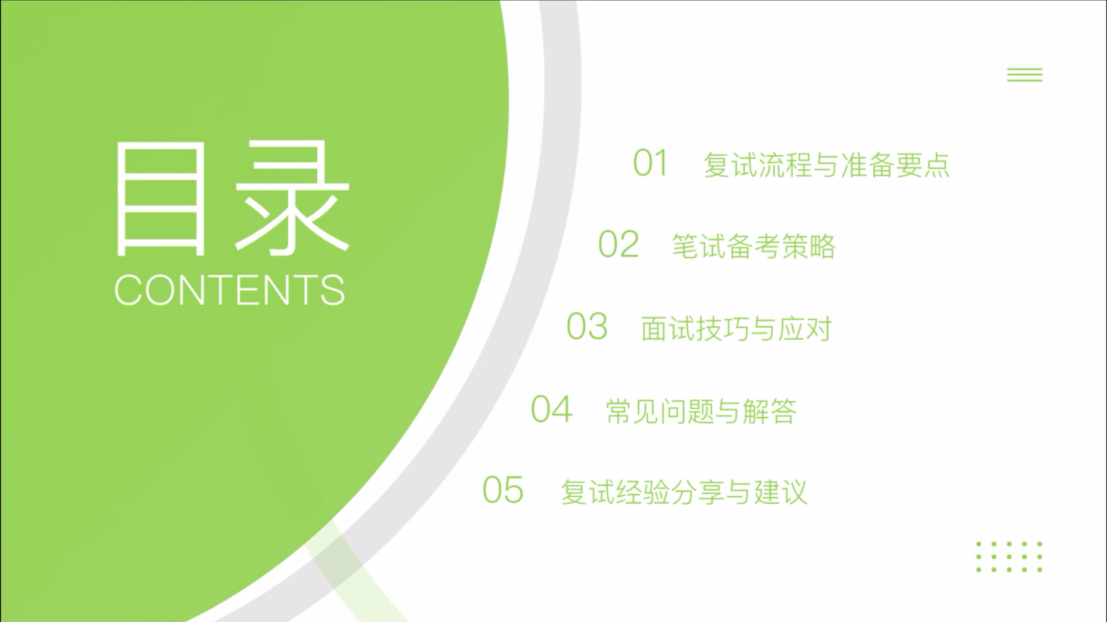 目录
CONTENTS

01 复试流程与准备要点

02 笔试备考策略

03 面试技巧与应对

04 常见问题与解答

05 复试经验分享与建议